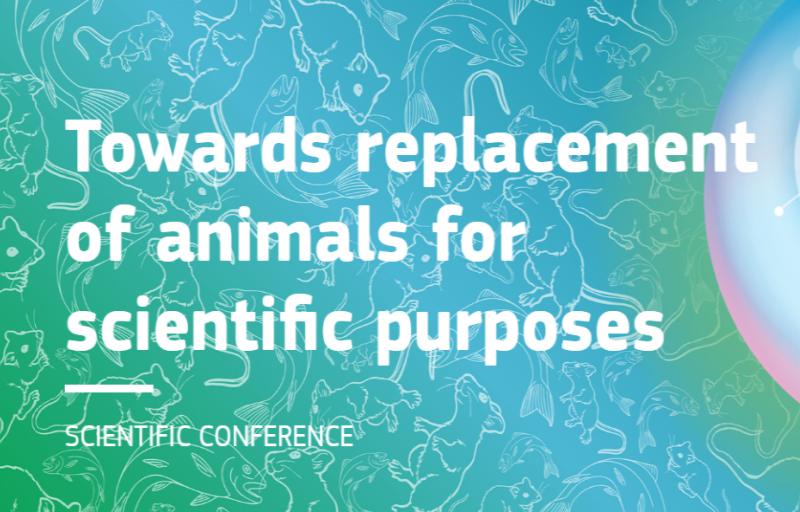 Towards replacement of animals for scientific purposes

SCIENTIFIC CONFERENCE